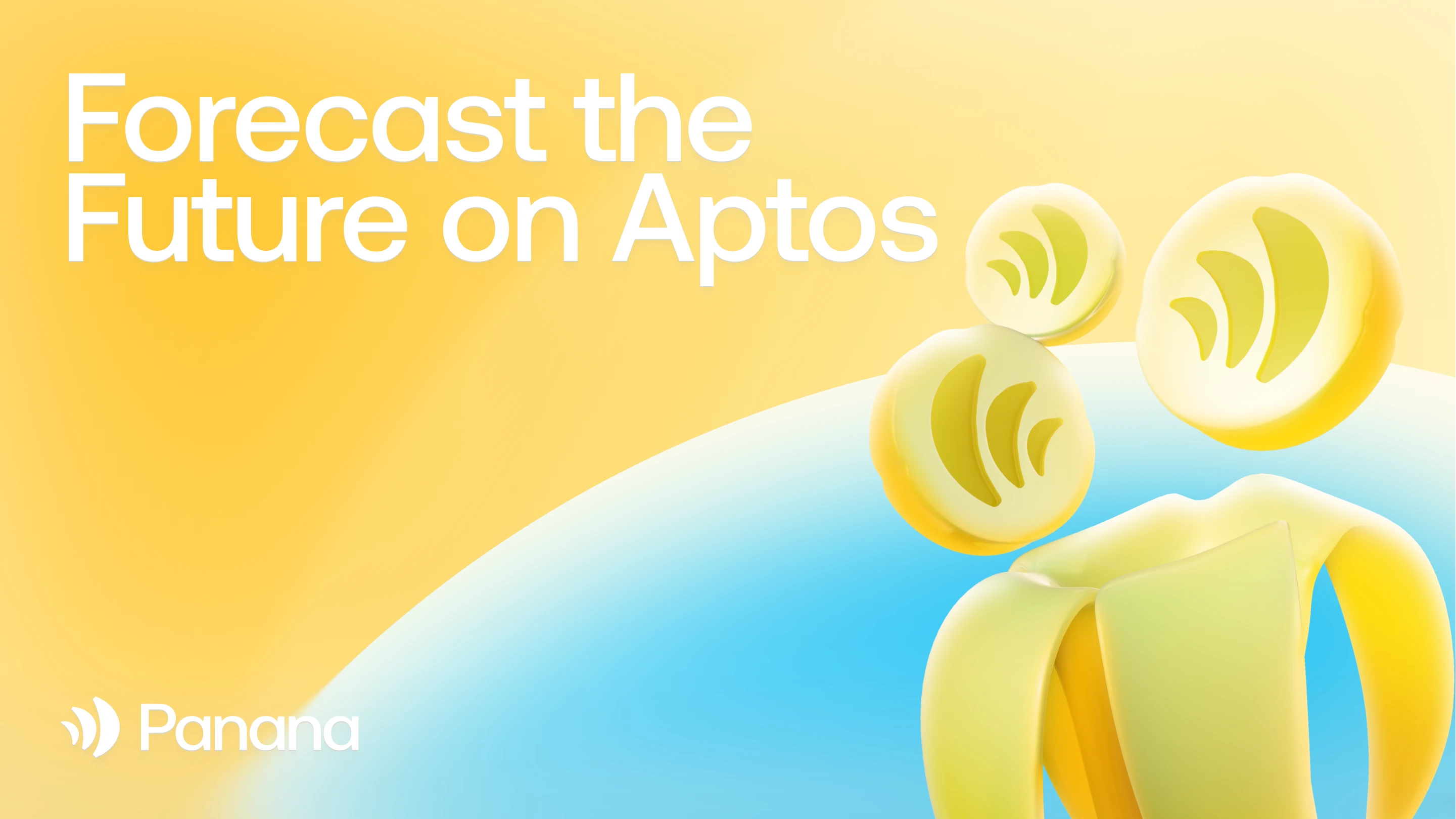 Forecast the Future on Aptos

Panana